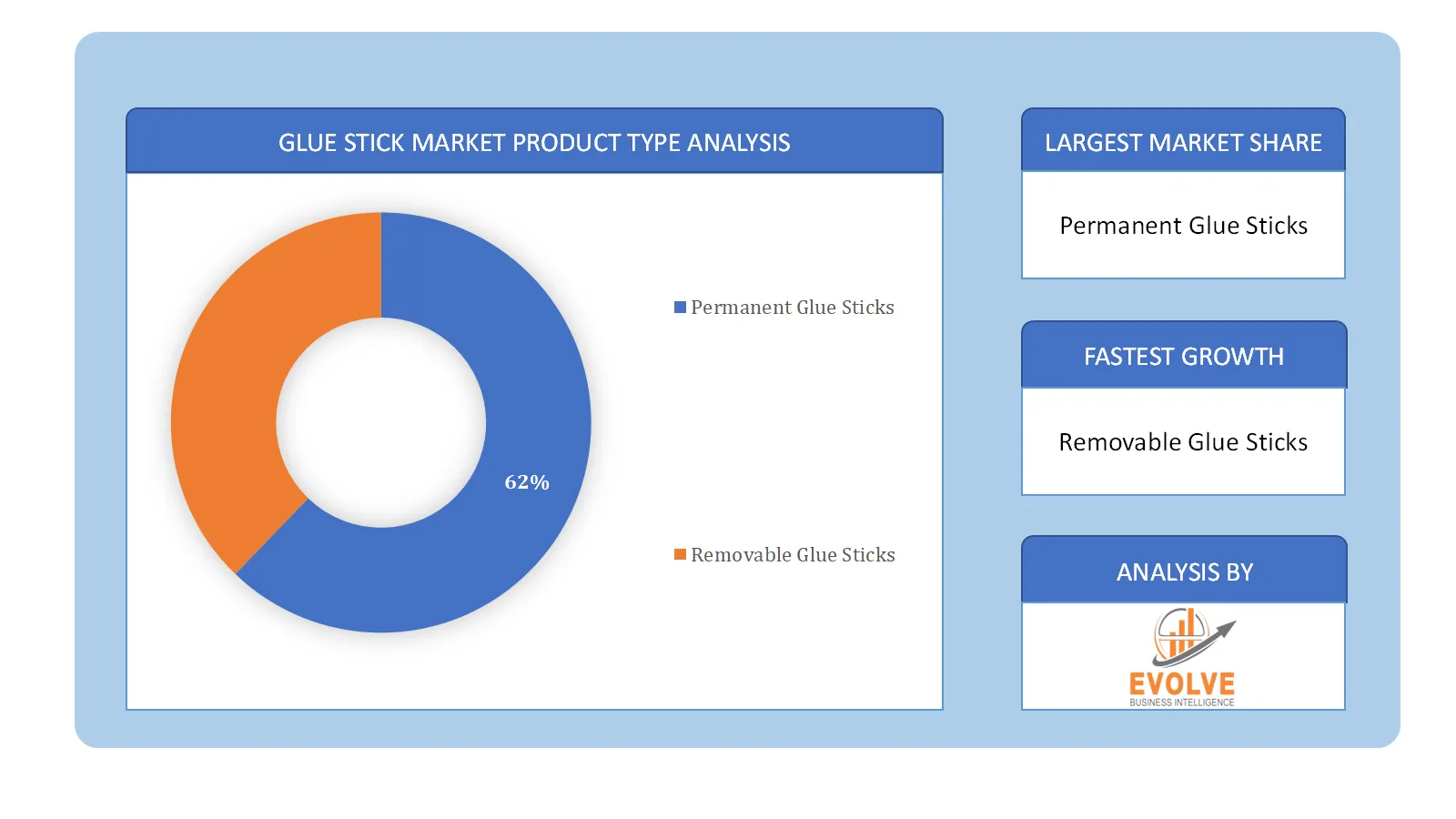 GLUE STICK MARKET PRODUCT TYPE ANALYSIS

62%

Permanent Glue Sticks

Removable Glue Sticks

LARGEST MARKET SHARE

Permanent Glue Sticks

FASTEST GROWTH

Removable Glue Sticks

ANALYSIS BY

EVOLVE
BUSINESS INTELLIGENCE